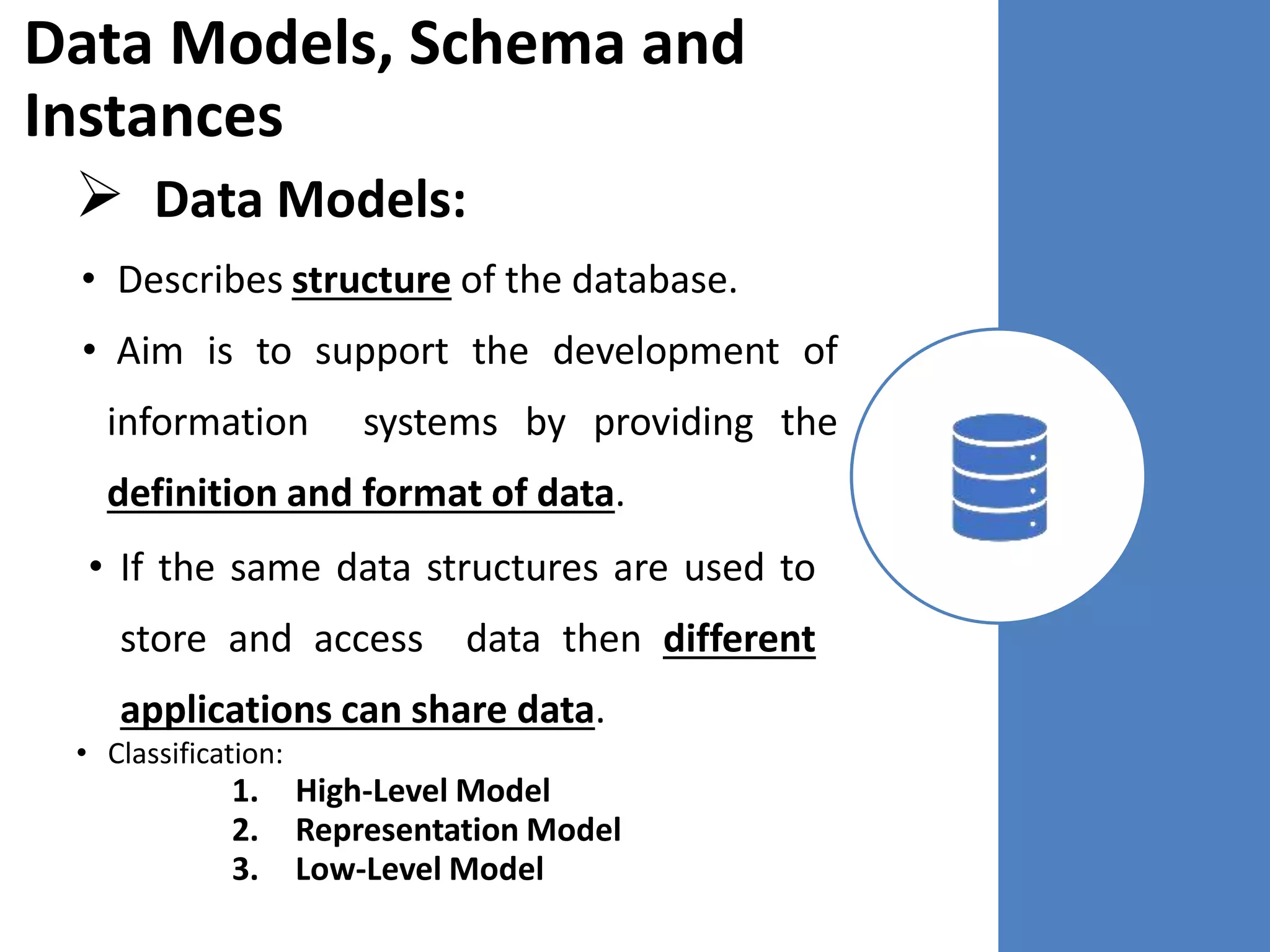 Data Models, Schema and Instances

➢ Data Models:

• Describes structure of the database.

• Aim is to support the development of information systems by providing the definition and format of data.

• If the same data structures are used to store and access data then different applications can share data.

• Classification:
1. High-Level Model
2. Representation Model
3. Low-Level Model